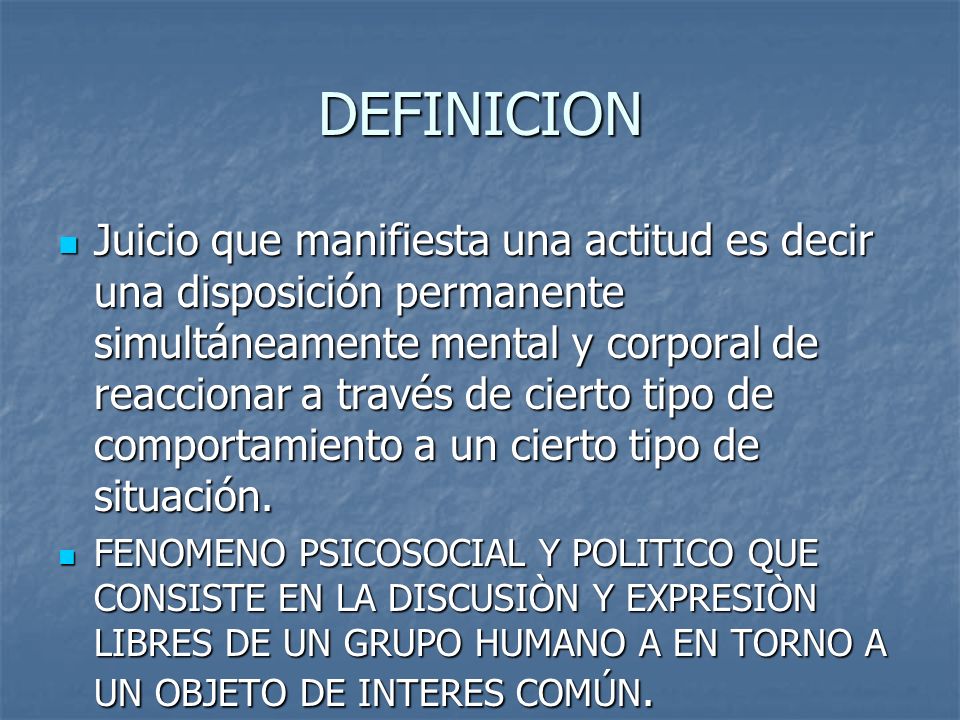 DEFINICION

Juicio que manifiesta una actitud es decir una disposición permanente simultáneamente mental y corporal de reaccionar a través de cierto tipo de comportamiento a un cierto tipo de situación.

FENOMENO PSICOSOCIAL Y POLITICO QUE CONSISTE EN LA DISCUSIÒN Y EXPRESIÒN LIBRES DE UN GRUPO HUMANO A EN TORNO A UN OBJETO DE INTERES COMÚN.